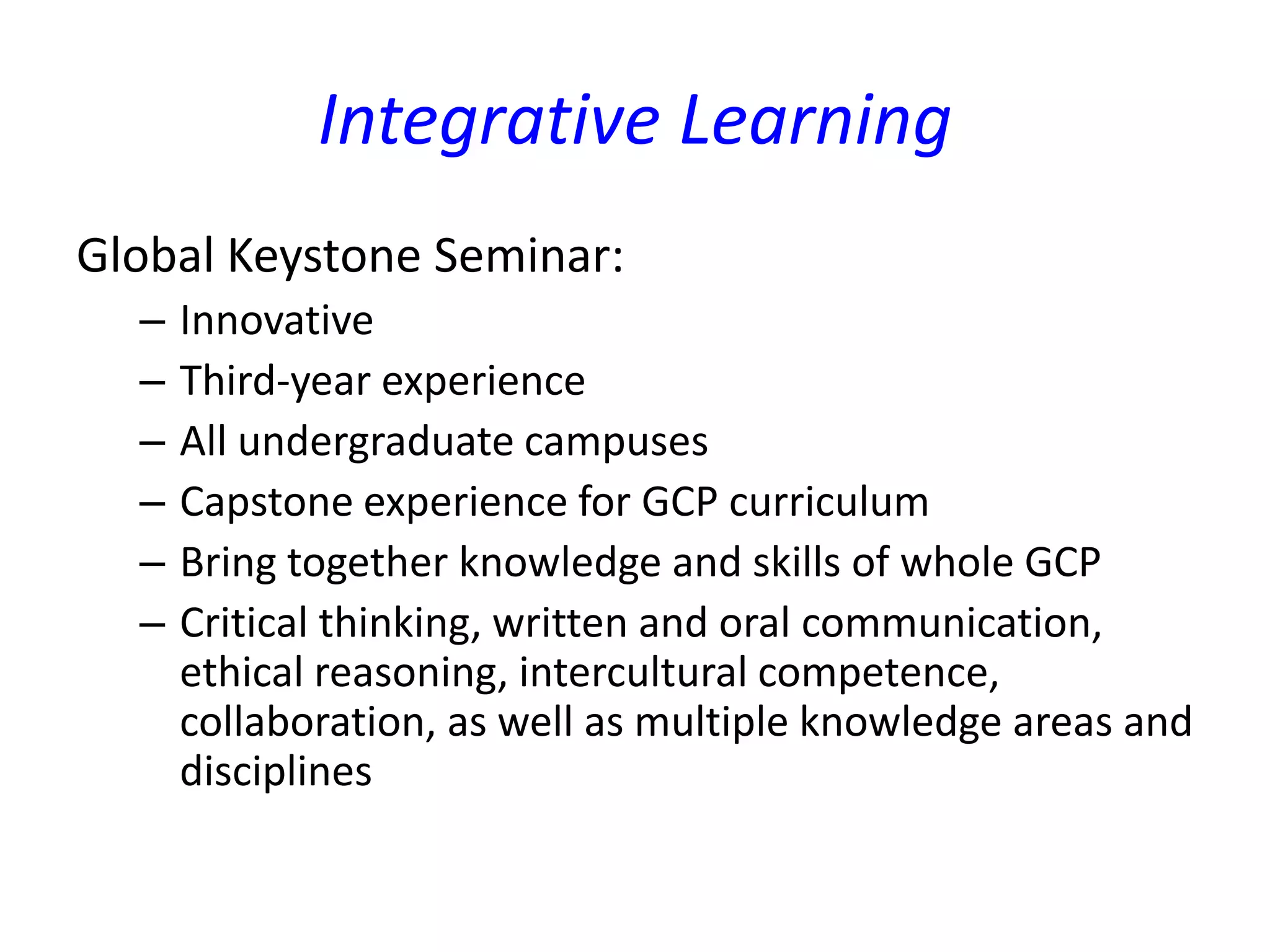 Integrative Learning

Global Keystone Seminar:

– Innovative
– Third-year experience
– All undergraduate campuses
– Capstone experience for GCP curriculum
– Bring together knowledge and skills of whole GCP
– Critical thinking, written and oral communication, ethical reasoning, intercultural competence, collaboration, as well as multiple knowledge areas and disciplines